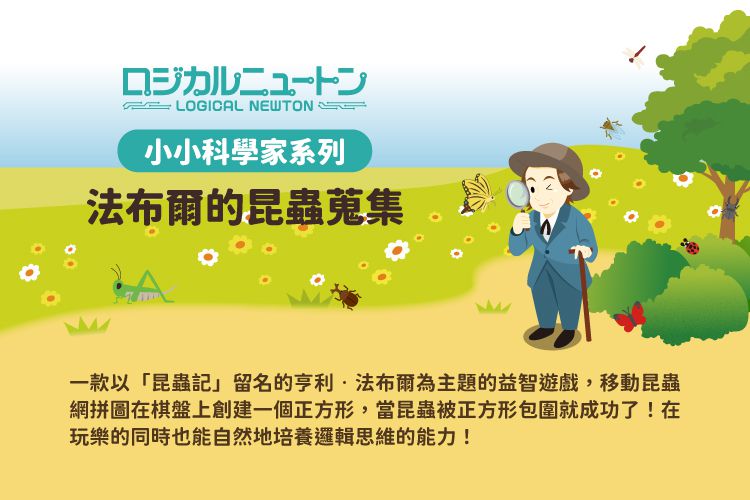 ロジカルニュートン
LOGICAL NEWTON

小小科學家系列

法布爾的昆蟲蒐集

一款以「昆蟲記」留名的亨利．法布爾為主題的益智遊戲，移動昆蟲網拼圖在棋盤上創建一個正方形，當昆蟲被正方形包圍就成功了！在玩樂的同時也能自然地培養邏輯思維的能力！